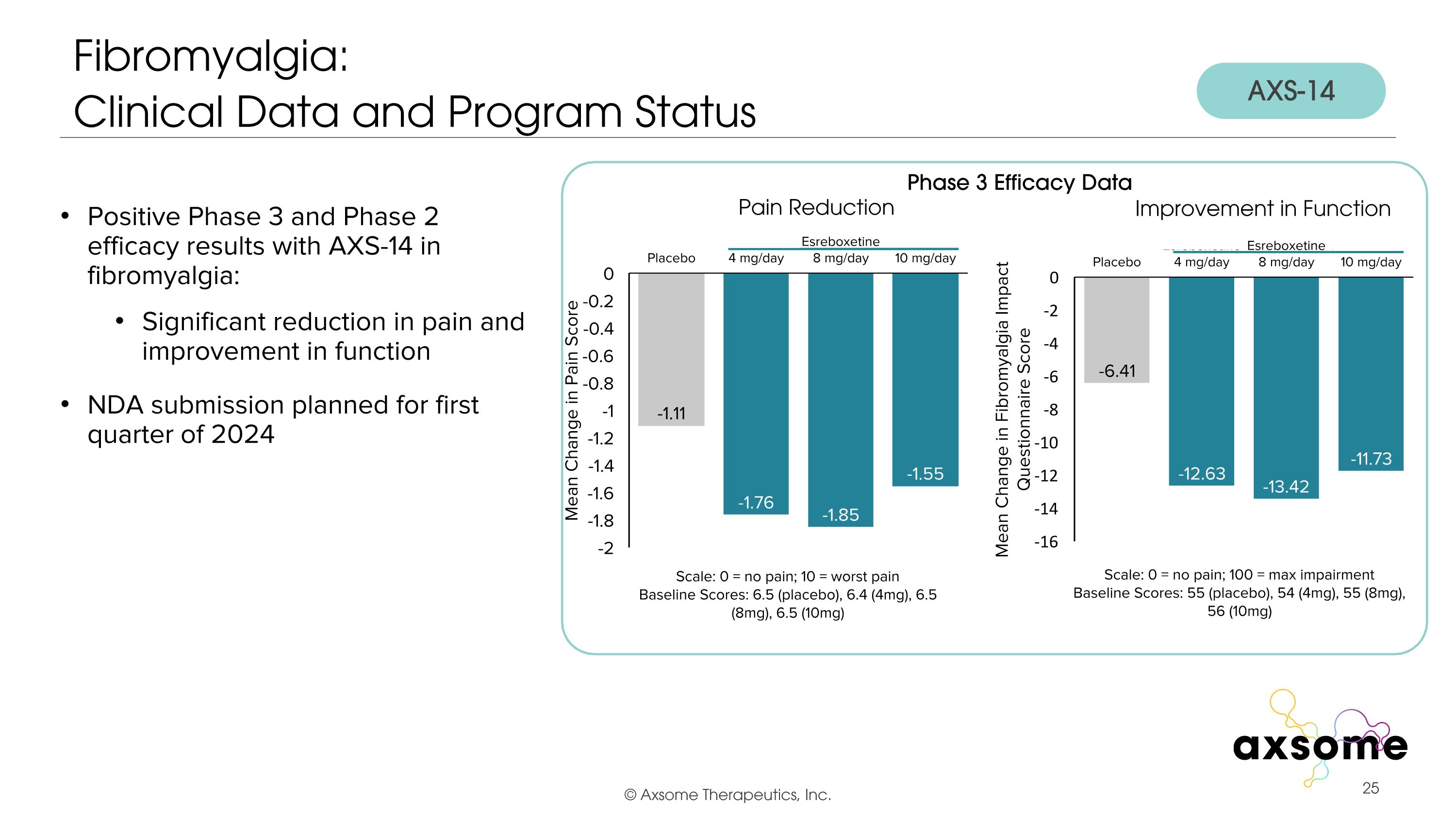 Fibromyalgia:
Clinical Data and Program Status

AXS-14

• Positive Phase 3 and Phase 2 efficacy results with AXS-14 in fibromyalgia:

• Significant reduction in pain and improvement in function

• NDA submission planned for first quarter of 2024

Phase 3 Efficacy Data

Pain Reduction

Esreboxetine

Placebo 4 mg/day 8 mg/day 10 mg/day

Mean Change in Pain Score

0
-0.2
-0.4
-0.6
-0.8
-1
-1.2
-1.4
-1.6
-1.8
-2

-1.11
-1.76
-1.85
-1.55

Scale: 0 = no pain; 10 = worst pain
Baseline Scores: 6.5 (placebo), 6.4 (4mg), 6.5 (8mg), 6.5 (10mg)

Improvement in Function

Esreboxetine

Placebo 4 mg/day 8 mg/day 10 mg/day

Mean Change in Fibromyalgia Impact Questionnaire Score

0
-2
-4
-6
-8
-10
-12
-14
-16

-6.41
-12.63
-13.42
-11.73

Scale: 0 = no pain; 100 = max impairment
Baseline Scores: 55 (placebo), 54 (4mg), 55 (8mg), 56 (10mg)

axsome

© Axsome Therapeutics, Inc.

25